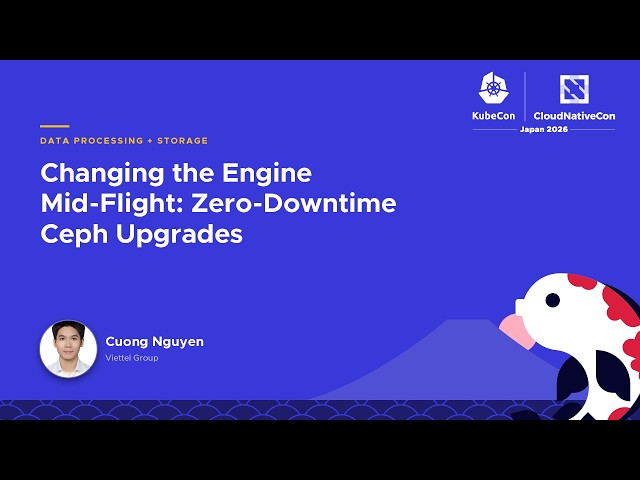 KubeCon CloudNativeCon
Japan 2026

DATA PROCESSING + STORAGE

Changing the Engine Mid-Flight: Zero-Downtime Ceph Upgrades

Cuong Nguyen
Viettel Group